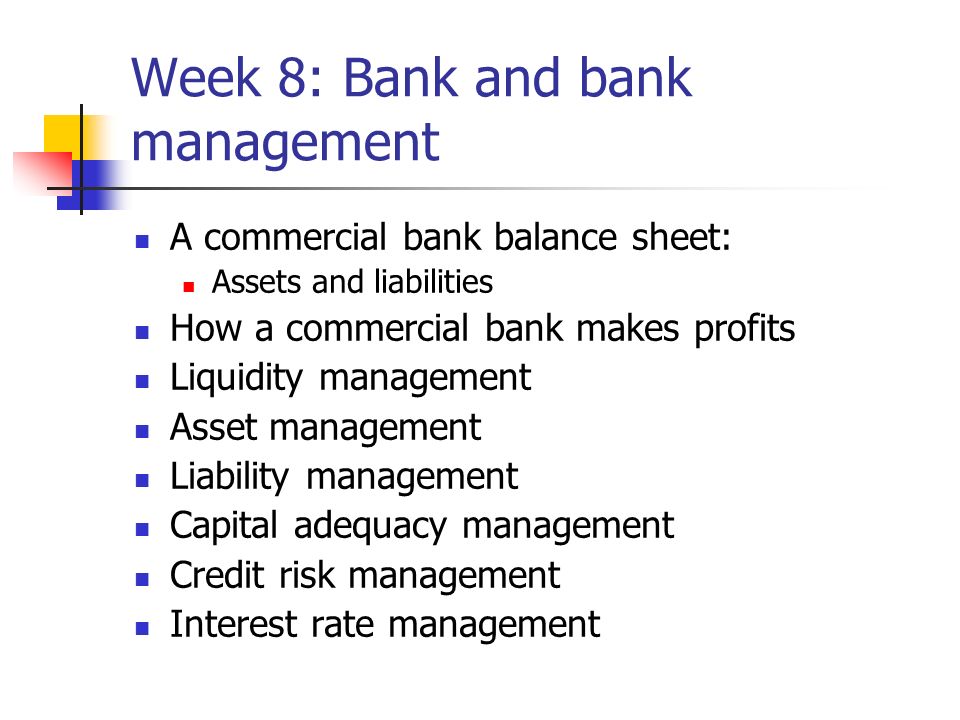 Week 8: Bank and bank management

- A commercial bank balance sheet:
  - Assets and liabilities
- How a commercial bank makes profits
- Liquidity management
- Asset management
- Liability management
- Capital adequacy management
- Credit risk management
- Interest rate management